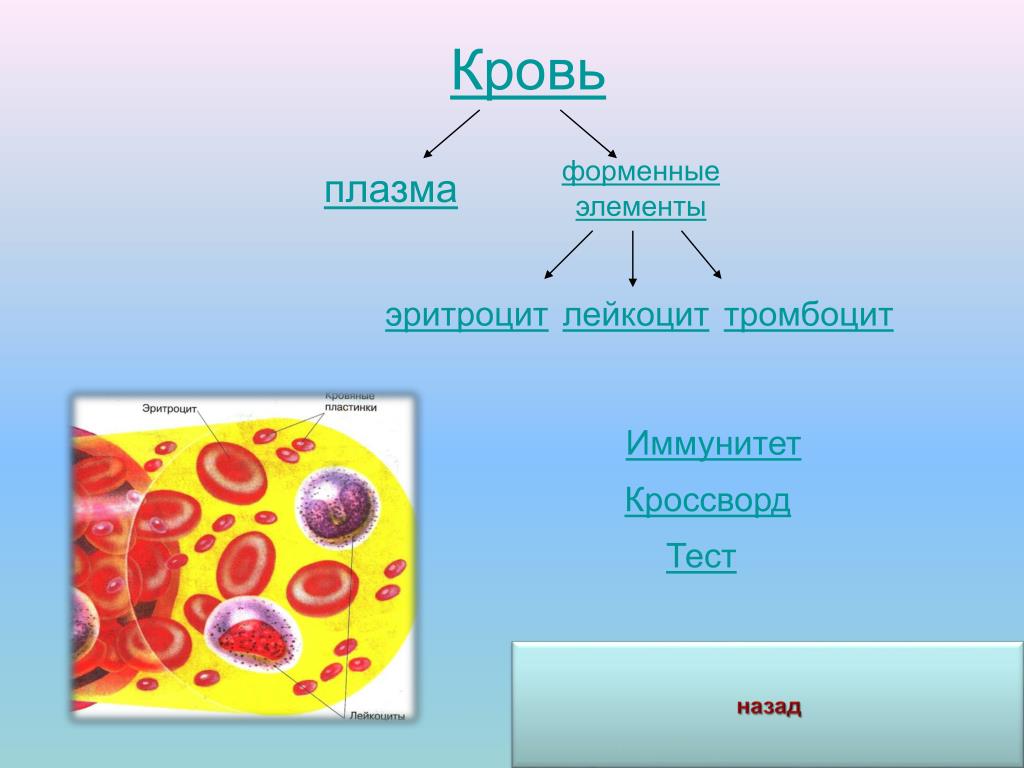 Кровь

плазма

форменные элементы

эритроцит лейкоцит тромбоцит

Эритроцит

Кровяные пластинки

Лейкоциты

Иммунитет

Кроссворд

Тест

назад